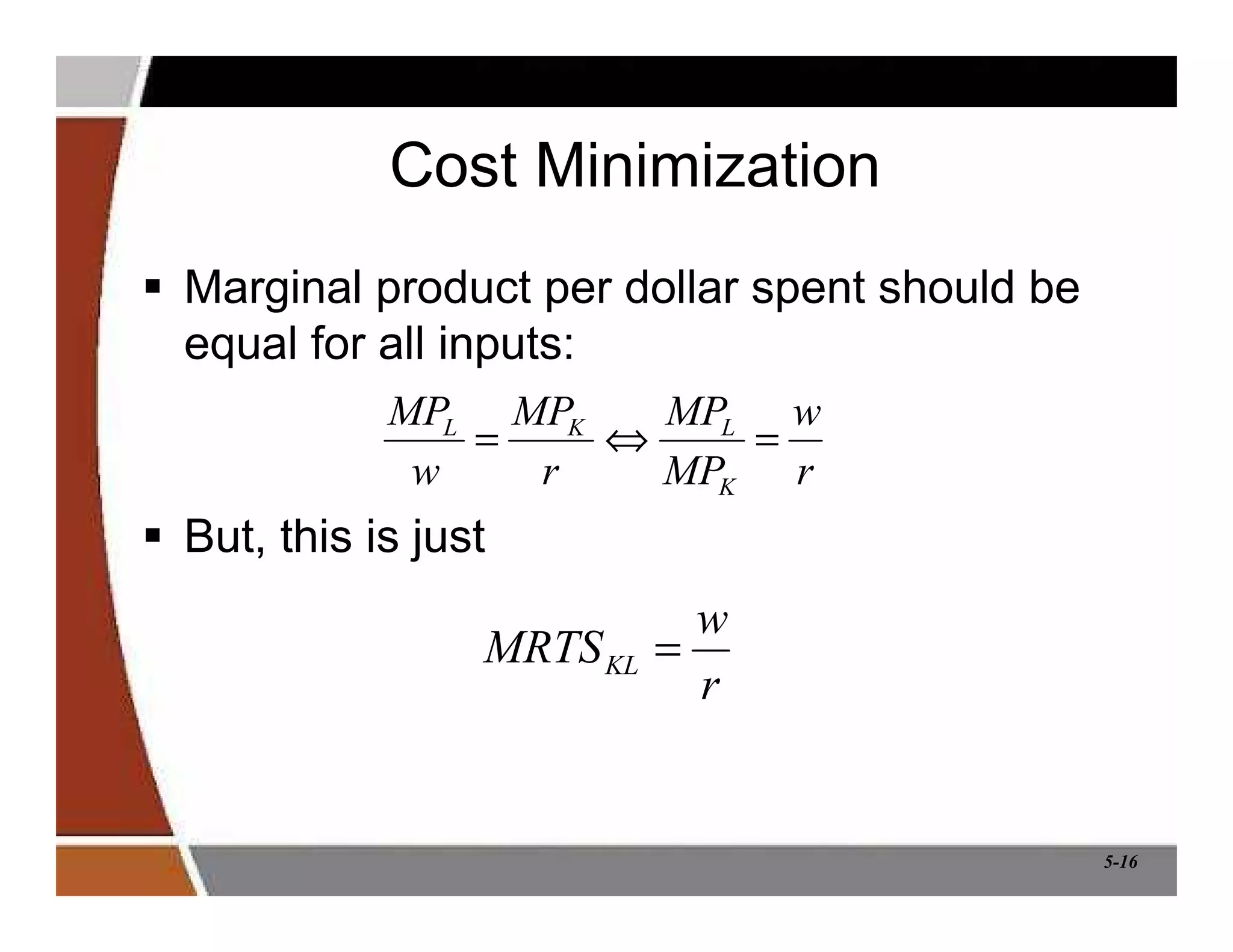 Cost Minimization

▪ Marginal product per dollar spent should be equal for all inputs:

$\frac{MP_L}{w} = \frac{MP_K}{r} \Leftrightarrow \frac{MP_L}{MP_K} = \frac{w}{r}$

▪ But, this is just

$MRTS_{KL} = \frac{w}{r}$

5-16